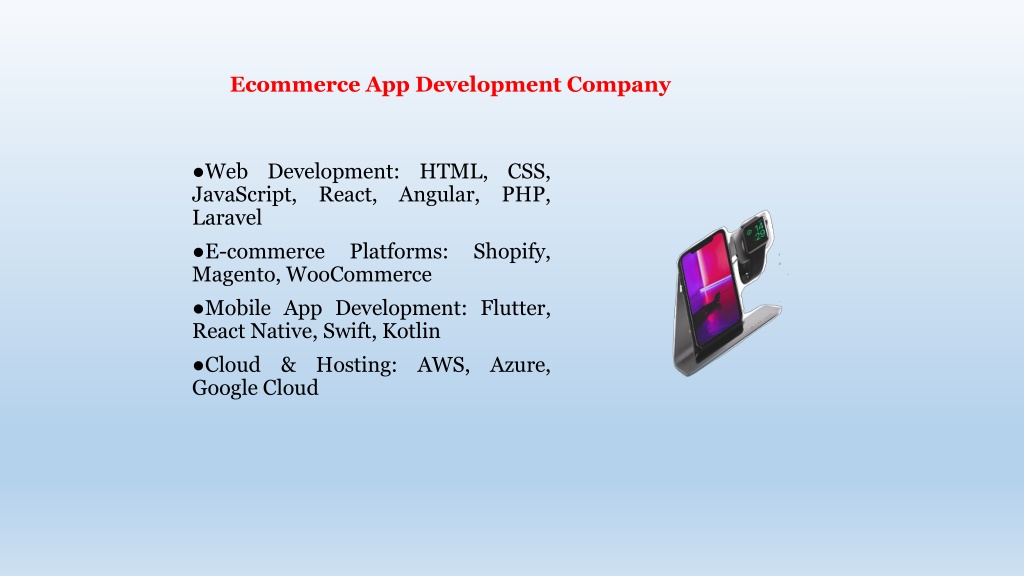 Ecommerce App Development Company

●Web Development: HTML, CSS, JavaScript, React, Angular, PHP, Laravel

●E-commerce Platforms: Shopify, Magento, WooCommerce

●Mobile App Development: Flutter, React Native, Swift, Kotlin

●Cloud & Hosting: AWS, Azure, Google Cloud